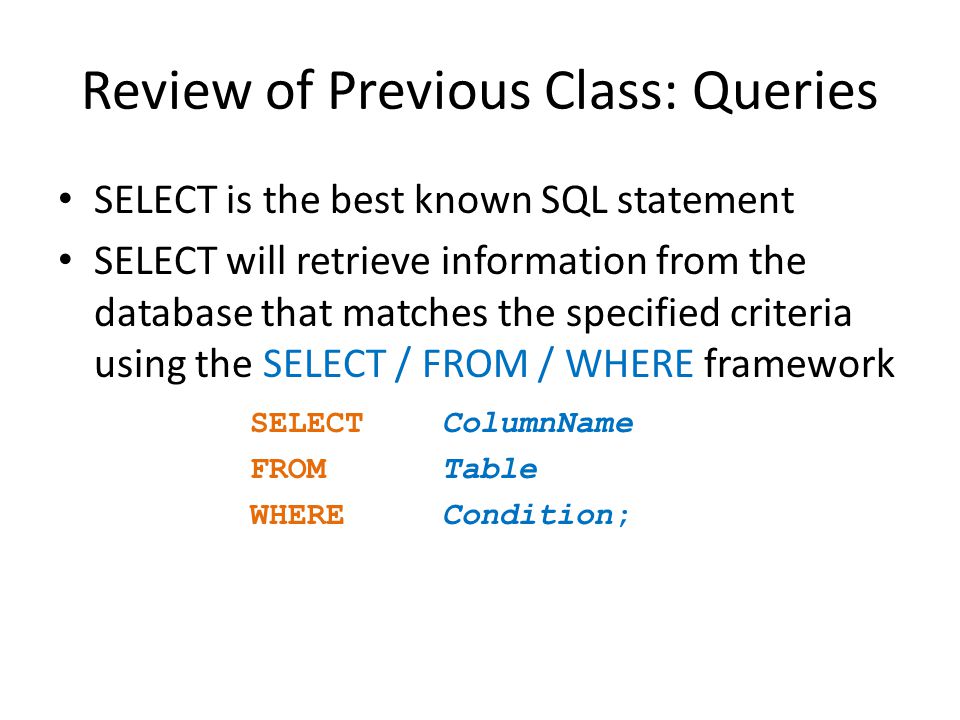 Review of Previous Class: Queries

• SELECT is the best known SQL statement
• SELECT will retrieve information from the database that matches the specified criteria using the SELECT / FROM / WHERE framework

SELECT ColumnName
FROM Table
WHERE Condition;